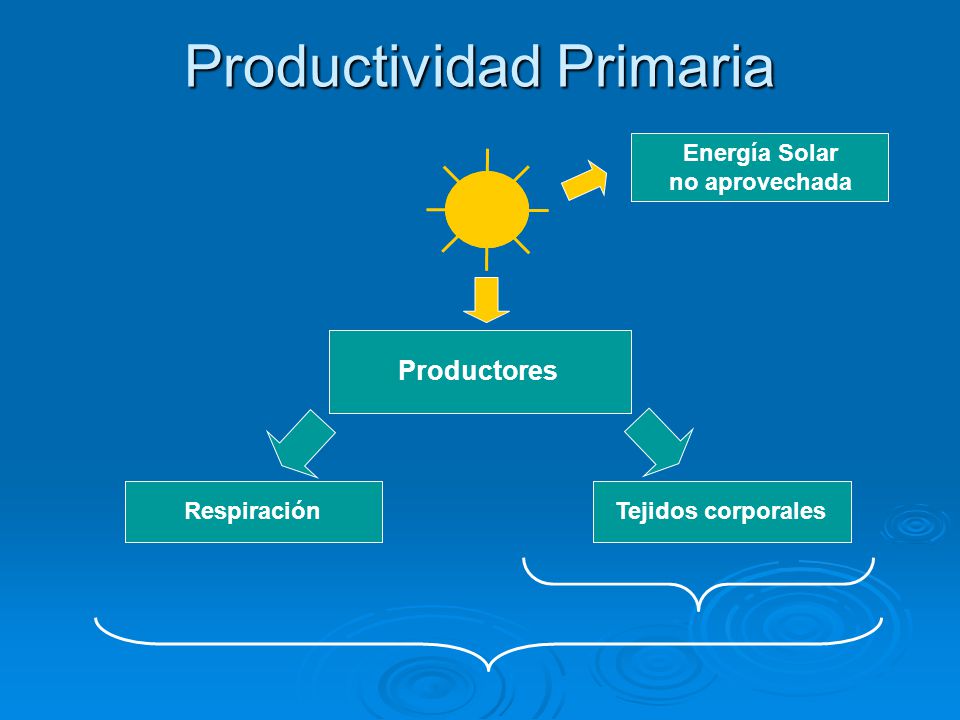 Productividad Primaria

Energía Solar
no aprovechada

Productores

Respiración

Tejidos corporales